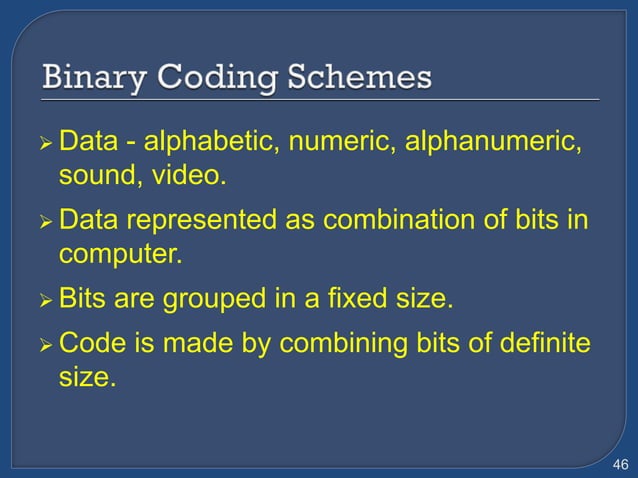 Binary Coding Schemes

➢ Data - alphabetic, numeric, alphanumeric, sound, video.

➢ Data represented as combination of bits in computer.

➢ Bits are grouped in a fixed size.

➢ Code is made by combining bits of definite size.

46